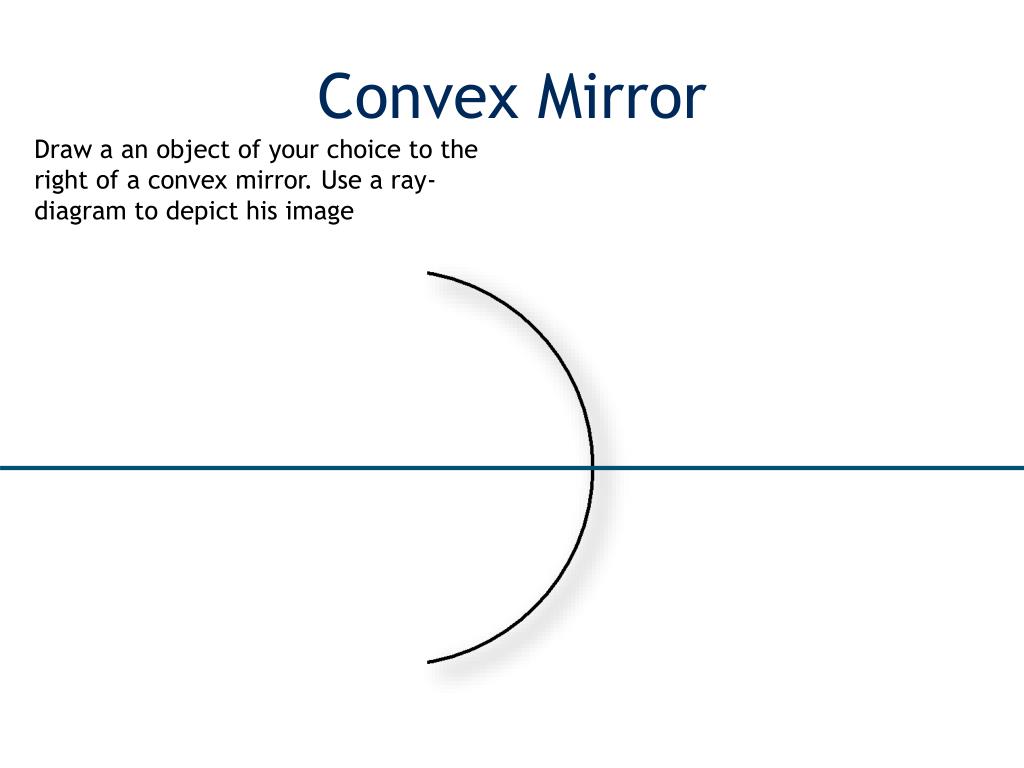 Convex Mirror

Draw a an object of your choice to the right of a convex mirror. Use a ray-diagram to depict his image